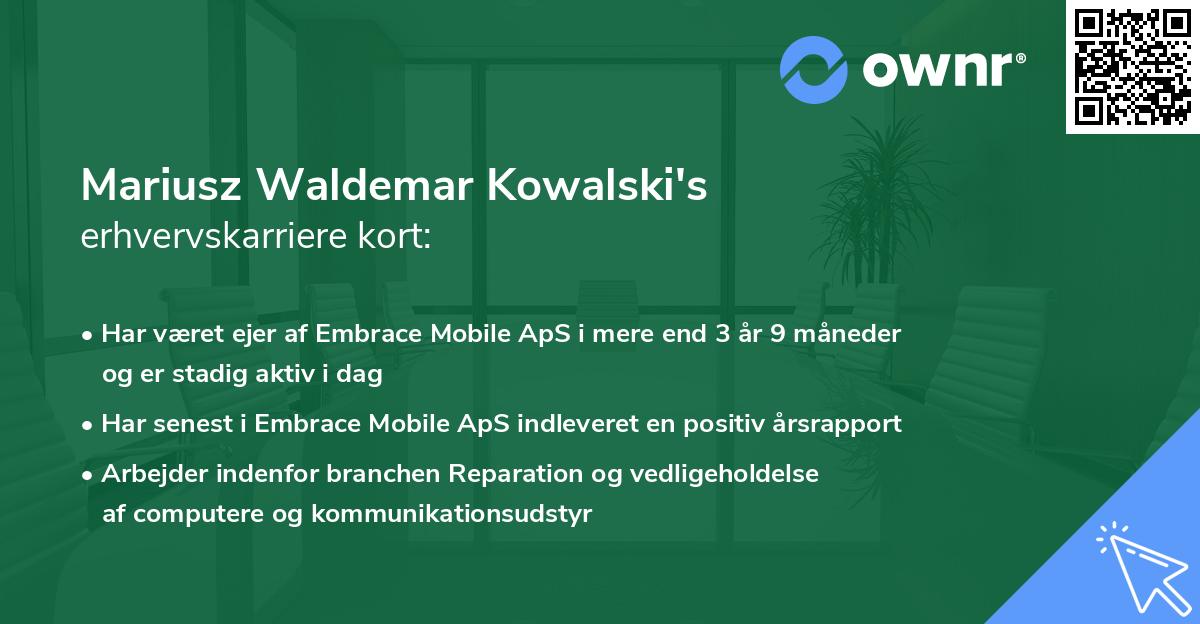 ownr®

Mariusz Waldemar Kowalski's
erhvervskarriere kort:

• Har været ejer af Embrace Mobile ApS i mere end 3 år 9 måneder og er stadig aktiv i dag
• Har senest i Embrace Mobile ApS indleveret en positiv årsrapport
• Arbejder indenfor branchen Reparation og vedligeholdelse af computere og kommunikationsudstyr